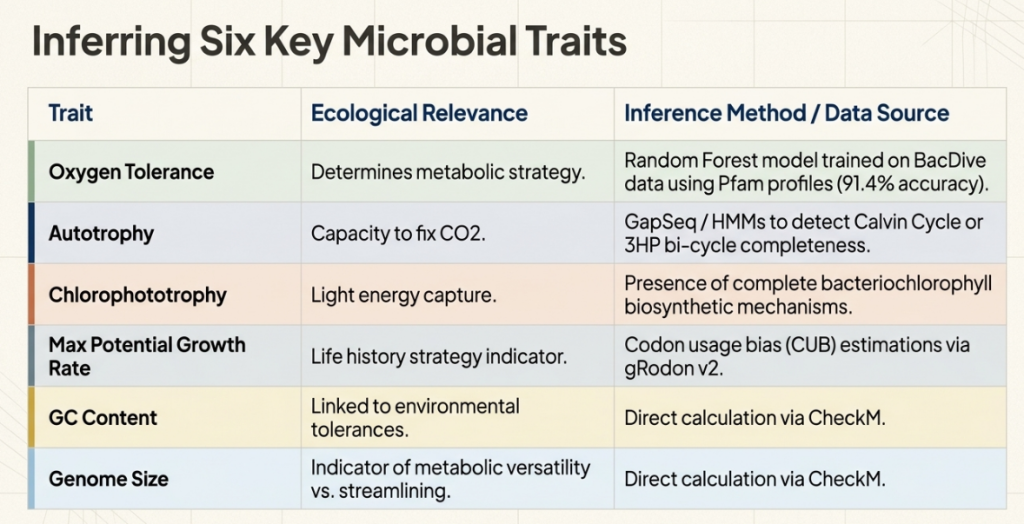 Inferring Six Key Microbial Traits

| Trait | Ecological Relevance | Inference Method / Data Source |
|---|---|---|
| Oxygen Tolerance | Determines metabolic strategy. | Random Forest model trained on BacDive data using Pfam profiles (91.4% accuracy). |
| Autotrophy | Capacity to fix CO2. | GapSeq / HMMs to detect Calvin Cycle or 3HP bi-cycle completeness. |
| Chlorophototrophy | Light energy capture. | Presence of complete bacteriochlorophyll biosynthetic mechanisms. |
| Max Potential Growth Rate | Life history strategy indicator. | Codon usage bias (CUB) estimations via gRodon v2. |
| GC Content | Linked to environmental tolerances. | Direct calculation via CheckM. |
| Genome Size | Indicator of metabolic versatility vs. streamlining. | Direct calculation via CheckM. |